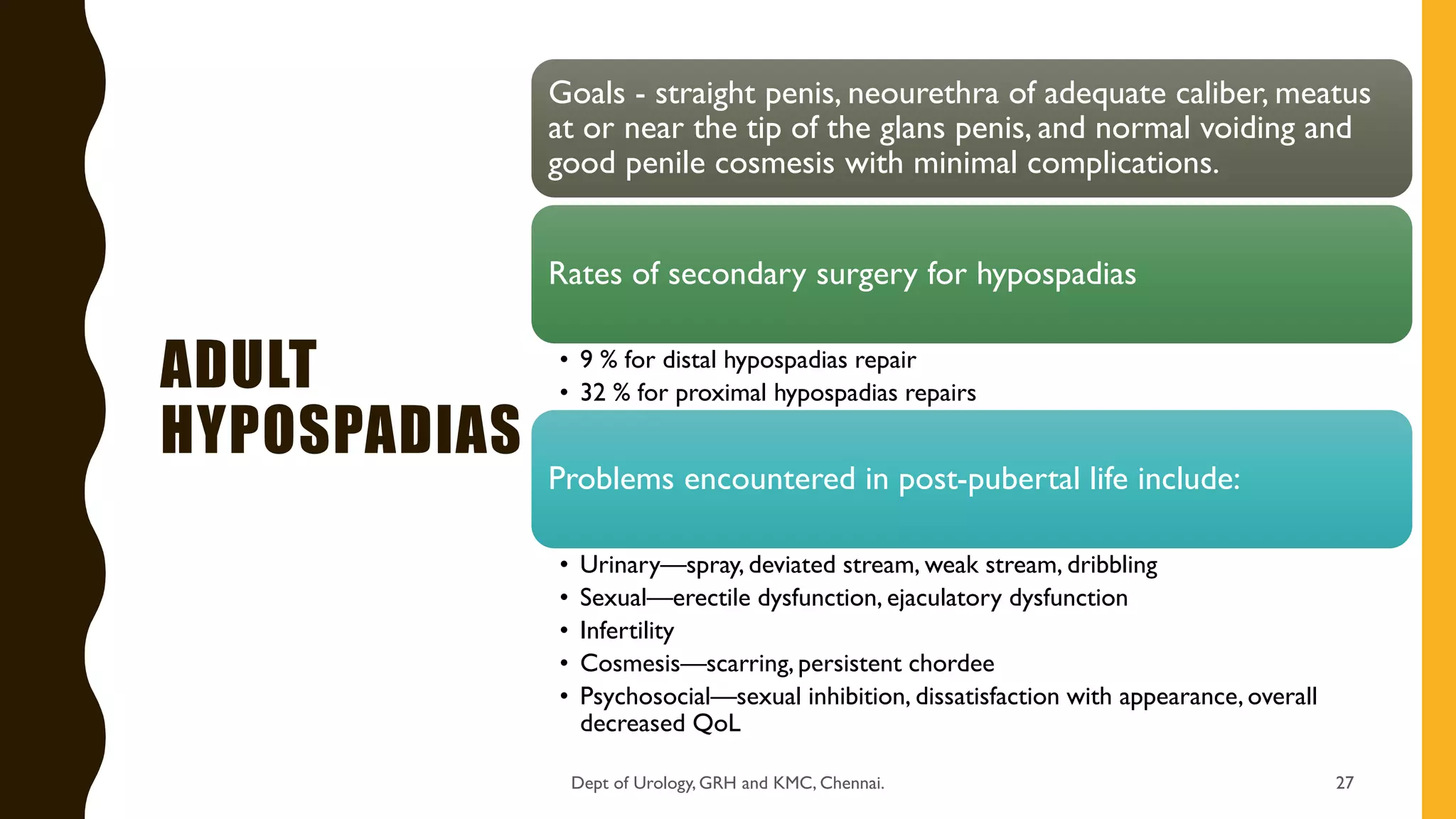 ADULT HYPOSPADIAS

Goals - straight penis, neourethra of adequate caliber, meatus at or near the tip of the glans penis, and normal voiding and good penile cosmesis with minimal complications.

Rates of secondary surgery for hypospadias

• 9 % for distal hypospadias repair
• 32 % for proximal hypospadias repairs

Problems encountered in post-pubertal life include:

• Urinary—spray, deviated stream, weak stream, dribbling
• Sexual—erectile dysfunction, ejaculatory dysfunction
• Infertility
• Cosmesis—scarring, persistent chordee
• Psychosocial—sexual inhibition, dissatisfaction with appearance, overall decreased QoL

Dept of Urology, GRH and KMC, Chennai.

27